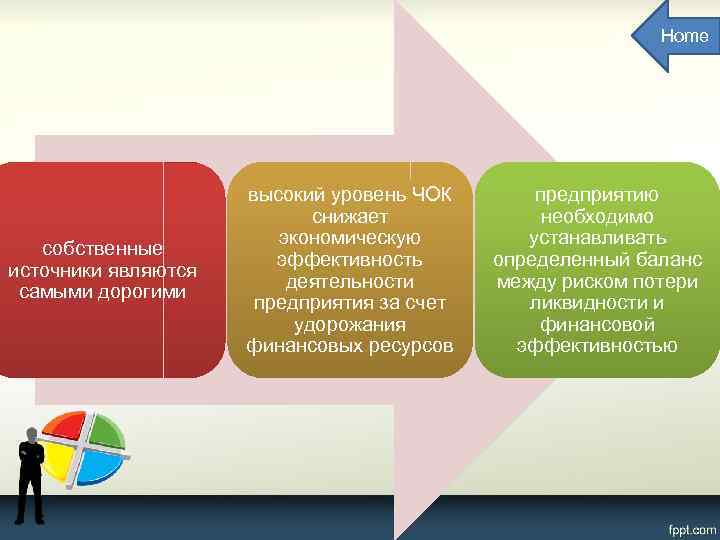 Home

собственные источники являются самыми дорогими

высокий уровень ЧОК снижает экономическую эффективность деятельности предприятия за счет удорожания финансовых ресурсов

предприятию необходимо устанавливать определенный баланс между риском потери ликвидности и финансовой эффективностью

fppt.com